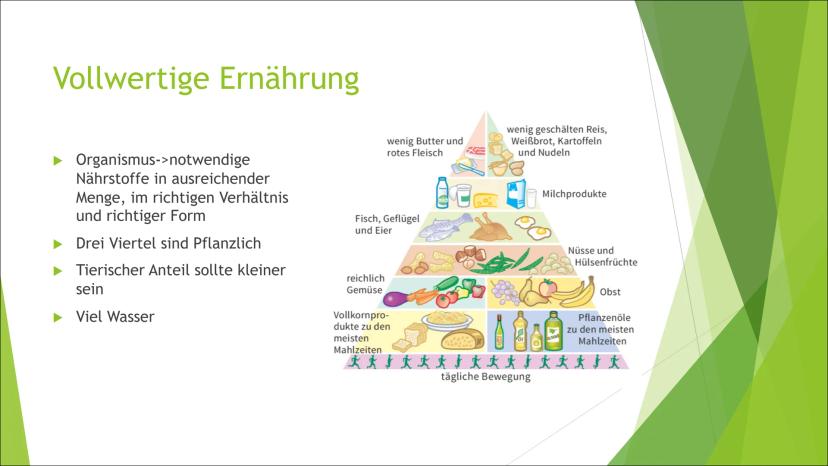 Vollwertige Ernährung

Organismus->notwendige Nährstoffe in ausreichender Menge, im richtigen Verhältnis und richtiger Form

Drei Viertel sind Pflanzlich

Tierischer Anteil sollte kleiner sein

Viel Wasser

wenig Butter und rotes Fleisch

wenig geschälten Reis, Weißbrot, Kartoffeln und Nudeln

Milchprodukte

Fisch, Geflügel und Eier

Nüsse und Hülsenfrüchte

reichlich Gemüse

Obst

Vollkornprodukte zu den meisten Mahlzeiten

Pflanzenöle zu den meisten Mahlzeiten

tägliche Bewegung